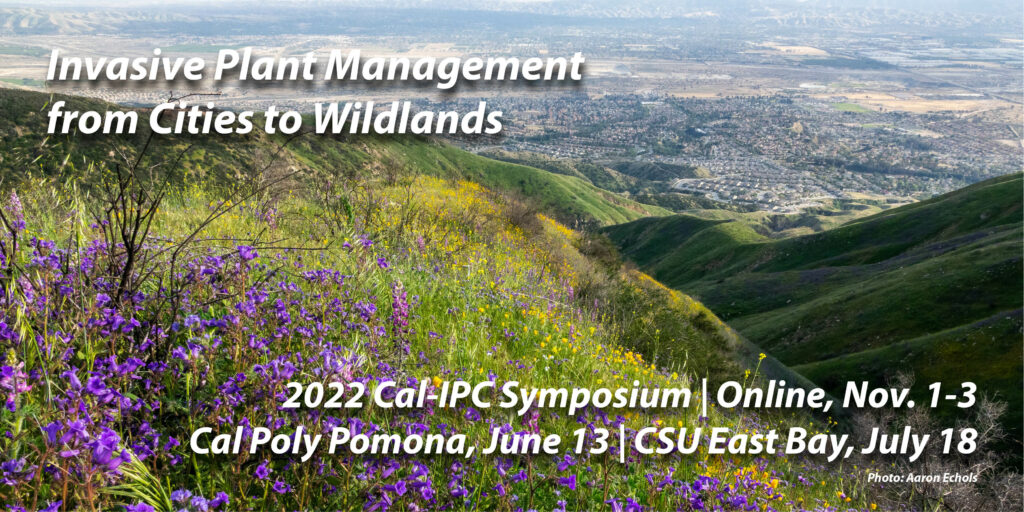 Invasive Plant Management from Cities to Wildlands

2022 Cal-IPC Symposium | Online, Nov. 1-3
Cal Poly Pomona, June 13 | CSU East Bay, July 18

Photo: Aaron Echols